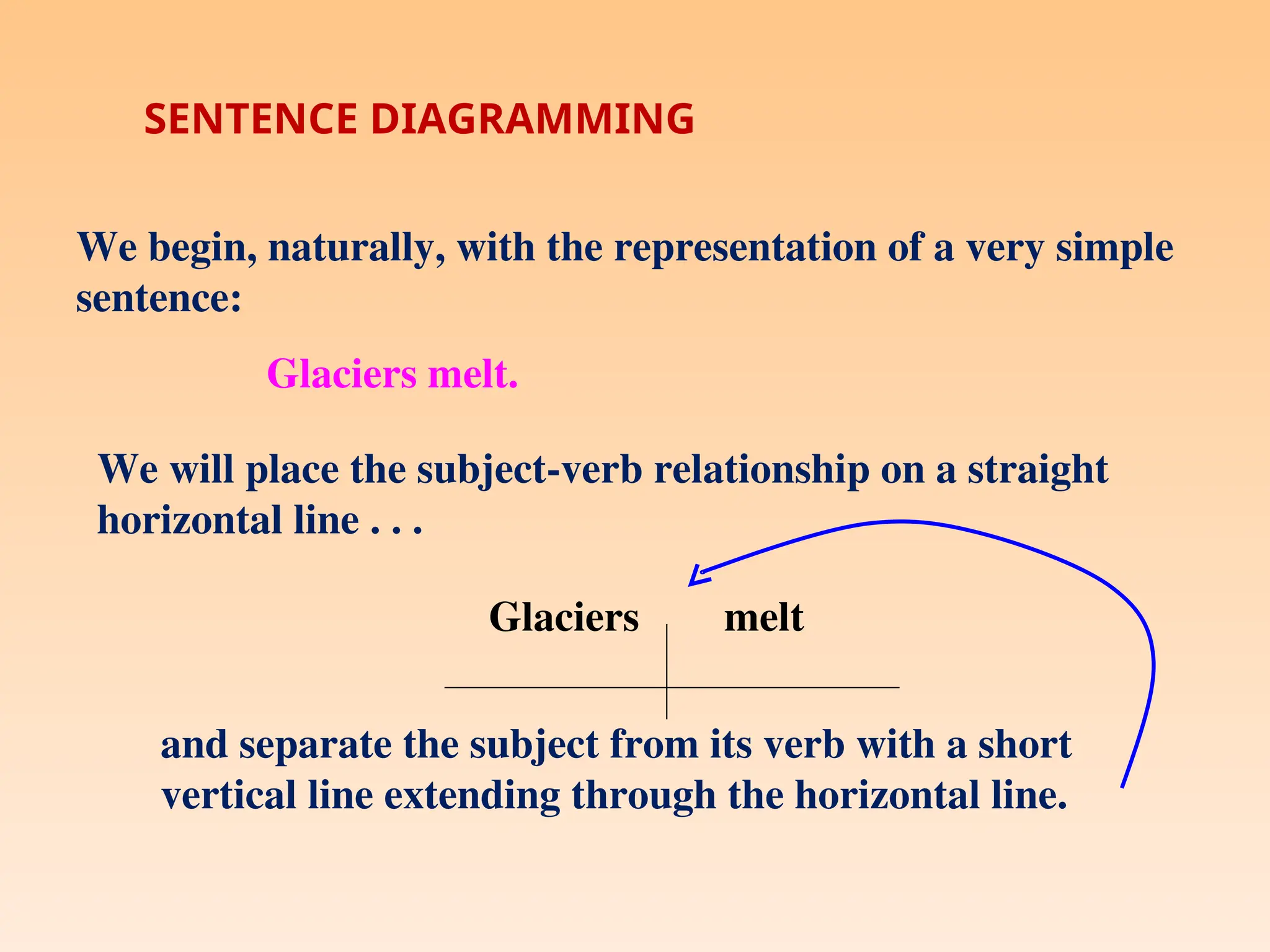 SENTENCE DIAGRAMMING

We begin, naturally, with the representation of a very simple sentence:

Glaciers melt.

We will place the subject-verb relationship on a straight horizontal line . . .

Glaciers melt

and separate the subject from its verb with a short vertical line extending through the horizontal line.